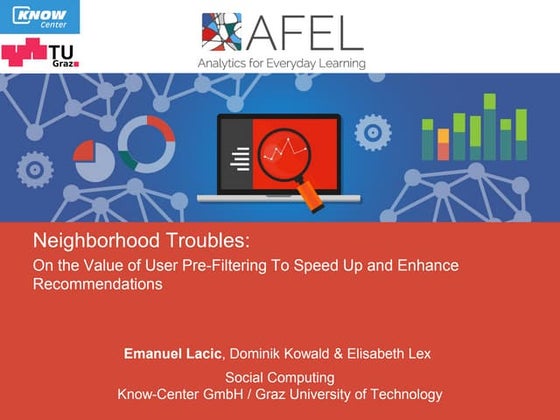 KNOW Center

TU Graz

AFEL
Analytics for Everyday Learning

Neighborhood Troubles:
On the Value of User Pre-Filtering To Speed Up and Enhance Recommendations

Emanuel Lacic, Dominik Kowald & Elisabeth Lex

Social Computing
Know-Center GmbH / Graz University of Technology